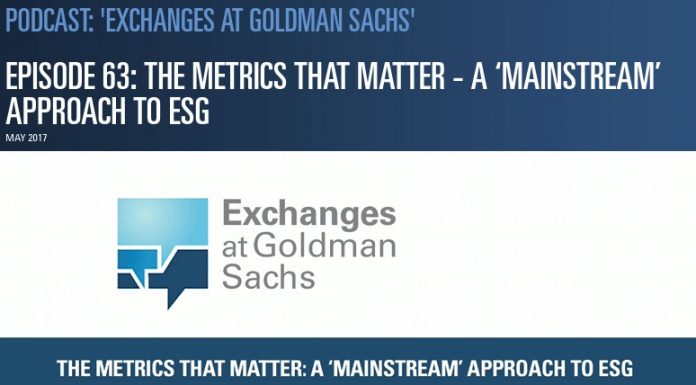 PODCAST: 'EXCHANGES AT GOLDMAN SACHS'

EPISODE 63: THE METRICS THAT MATTER – A 'MAINSTREAM' APPROACH TO ESG

MAY 2017

Exchanges at Goldman Sachs

THE METRICS THAT MATTER: A 'MAINSTREAM' APPROACH TO ESG